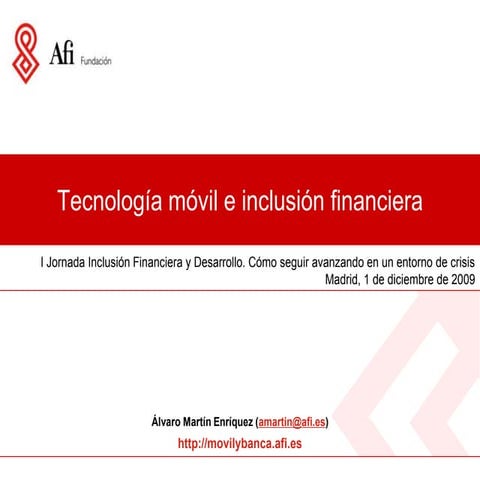 Afi Fundación

Tecnología móvil e inclusión financiera

I Jornada Inclusión Financiera y Desarrollo. Cómo seguir avanzando en un entorno de crisis
Madrid, 1 de diciembre de 2009

Álvaro Martín Enríquez (amartin@afi.es)
http://movilybanca.afi.es